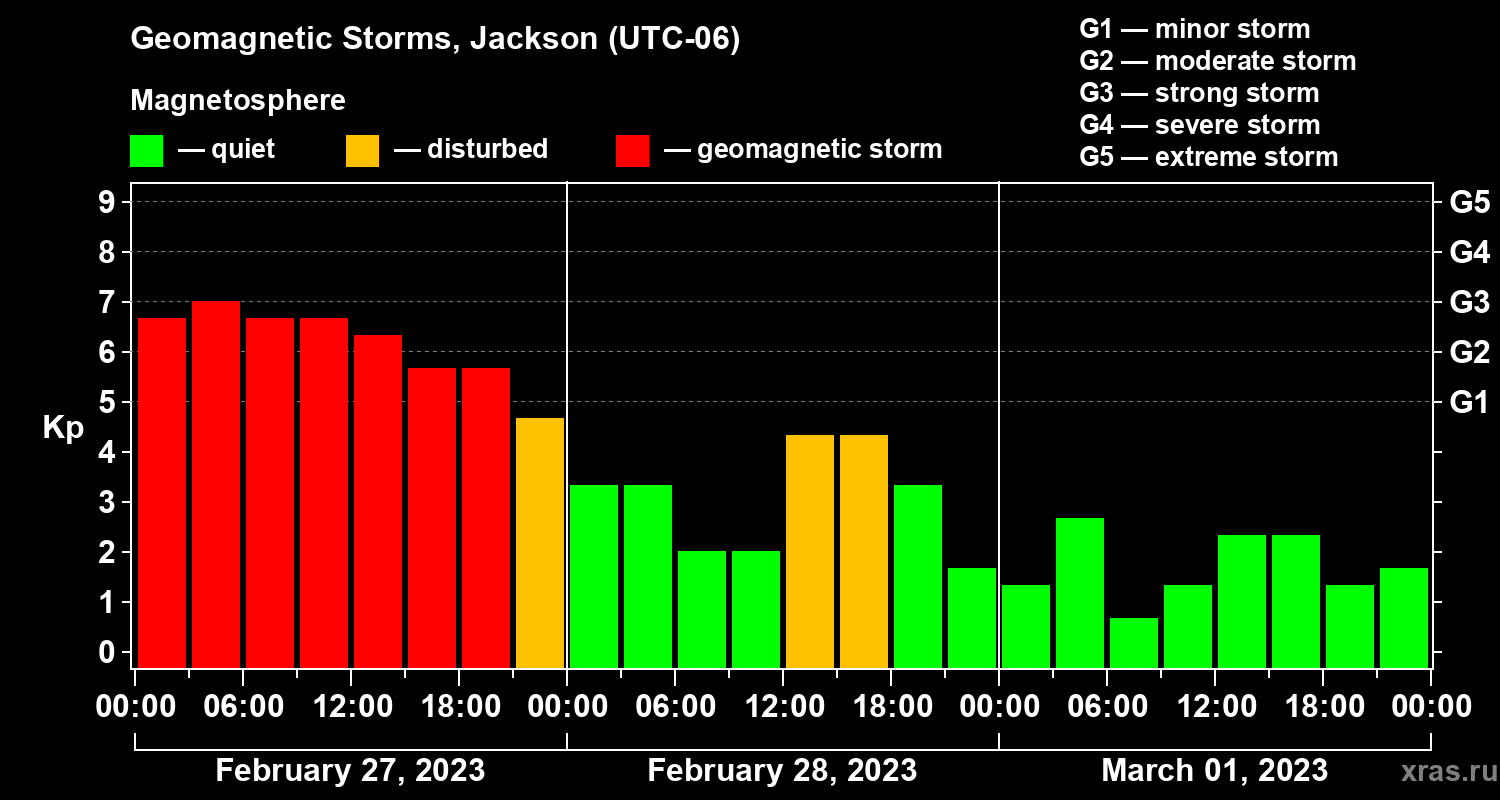 Geomagnetic Storms, Jackson (UTC-06)

Magnetosphere

— quiet — disturbed — geomagnetic storm

G1 — minor storm
G2 — moderate storm
G3 — strong storm
G4 — severe storm
G5 — extreme storm

Kp

9
8
7
6
5
4
3
2
1
0

G5
G4
G3
G2
G1

00:00 06:00 12:00 18:00 00:00 06:00 12:00 18:00 00:00 06:00 12:00 18:00 00:00

February 27, 2023 February 28, 2023 March 01, 2023

xras.ru